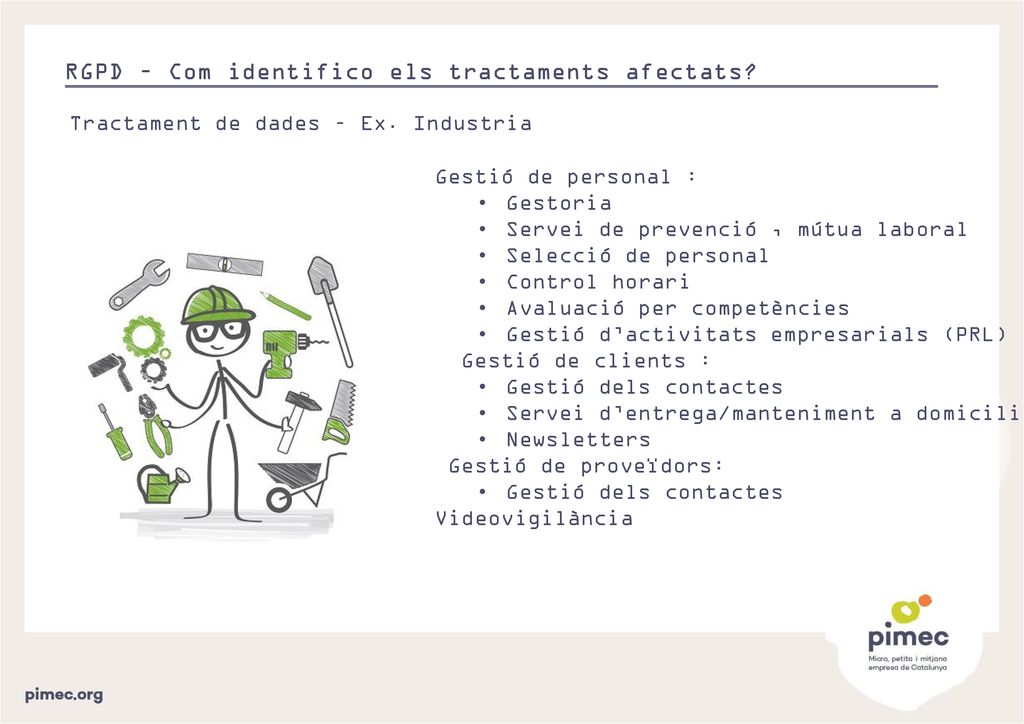 RGPD – Com identifico els tractaments afectats?

Tractament de dades – Ex. Industria

Gestió de personal :
• Gestoria
• Servei de prevenció , mútua laboral
• Selecció de personal
• Control horari
• Avaluació per competències
• Gestió d'activitats empresarials (PRL)
Gestió de clients :
• Gestió dels contactes
• Servei d'entrega/manteniment a domicili
• Newsletters
Gestió de proveïdors:
• Gestió dels contactes
Videovigilància

pimec
Micro, petita i mitjana empresa de Catalunya

pimec.org